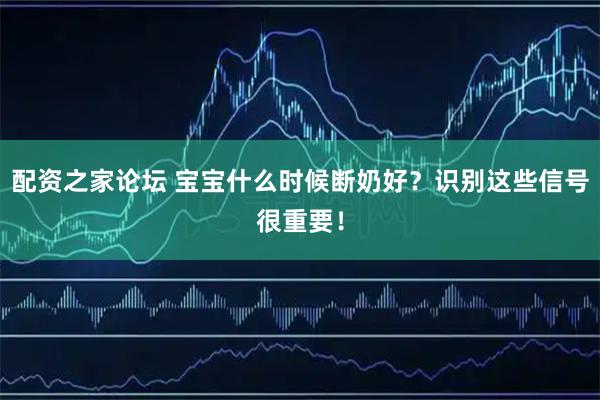 配资之家论坛 宝宝什么时候断奶好？识别这些信号很重要！